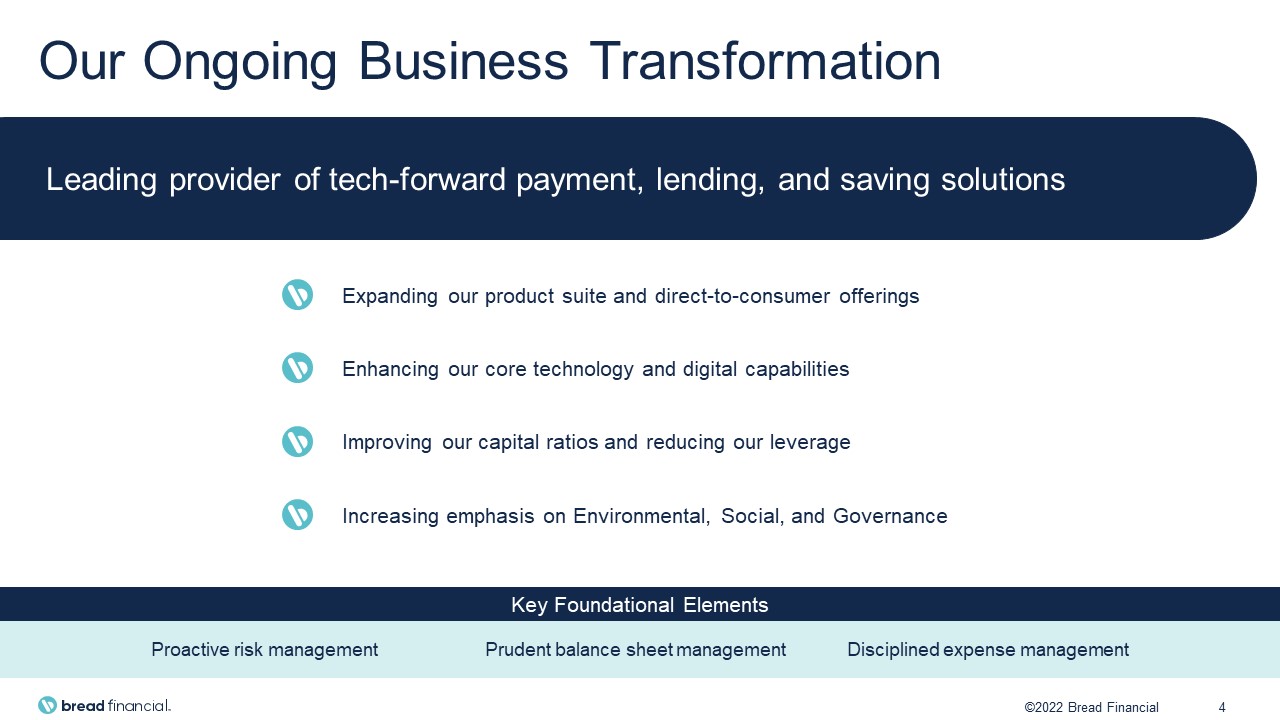 Our Ongoing Business Transformation

Leading provider of tech-forward payment, lending, and saving solutions

Expanding our product suite and direct-to-consumer offerings

Enhancing our core technology and digital capabilities

Improving our capital ratios and reducing our leverage

Increasing emphasis on Environmental, Social, and Governance

Key Foundational Elements

Proactive risk management

Prudent balance sheet management

Disciplined expense management

bread financial.

©2022 Bread Financial

4